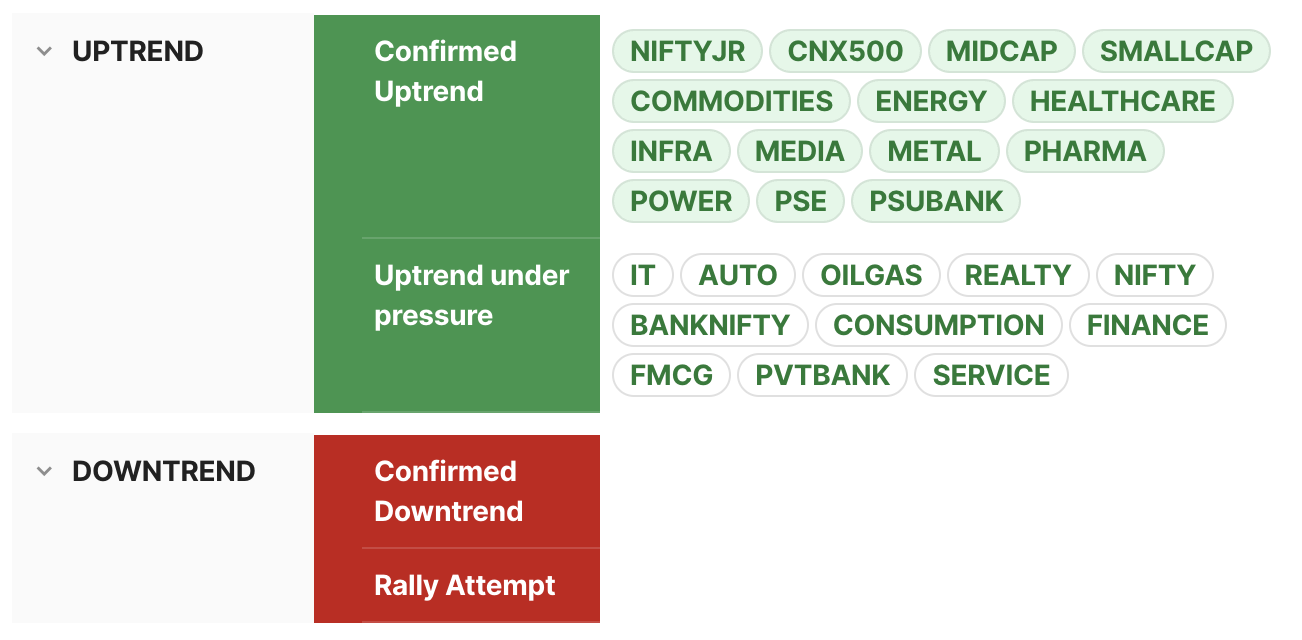 UPTREND

Confirmed Uptrend

NIFTYJR CNX500 MIDCAP SMALLCAP COMMODITIES ENERGY HEALTHCARE INFRA MEDIA METAL PHARMA POWER PSE PSUBANK

Uptrend under pressure

IT AUTO OILGAS REALTY NIFTY BANKNIFTY CONSUMPTION FINANCE FMCG PVTBANK SERVICE

DOWNTREND

Confirmed Downtrend

Rally Attempt